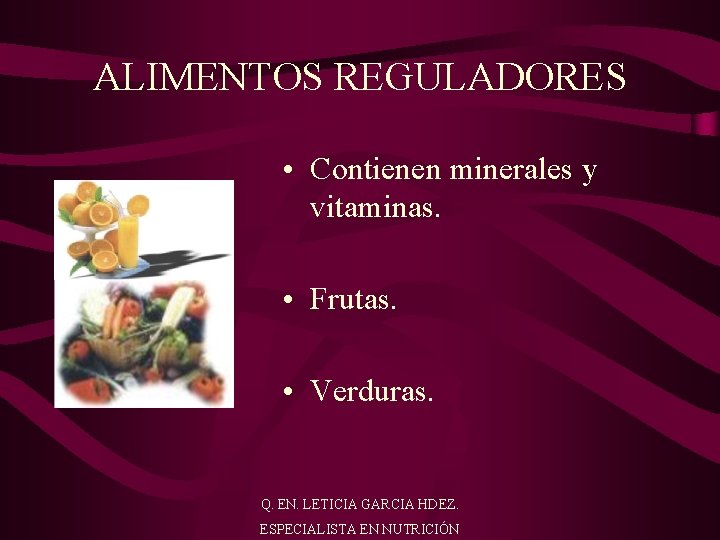 ALIMENTOS REGULADORES

• Contienen minerales y vitaminas.

• Frutas.

• Verduras.

Q. EN. LETICIA GARCIA HDEZ.
ESPECIALISTA EN NUTRICIÓN